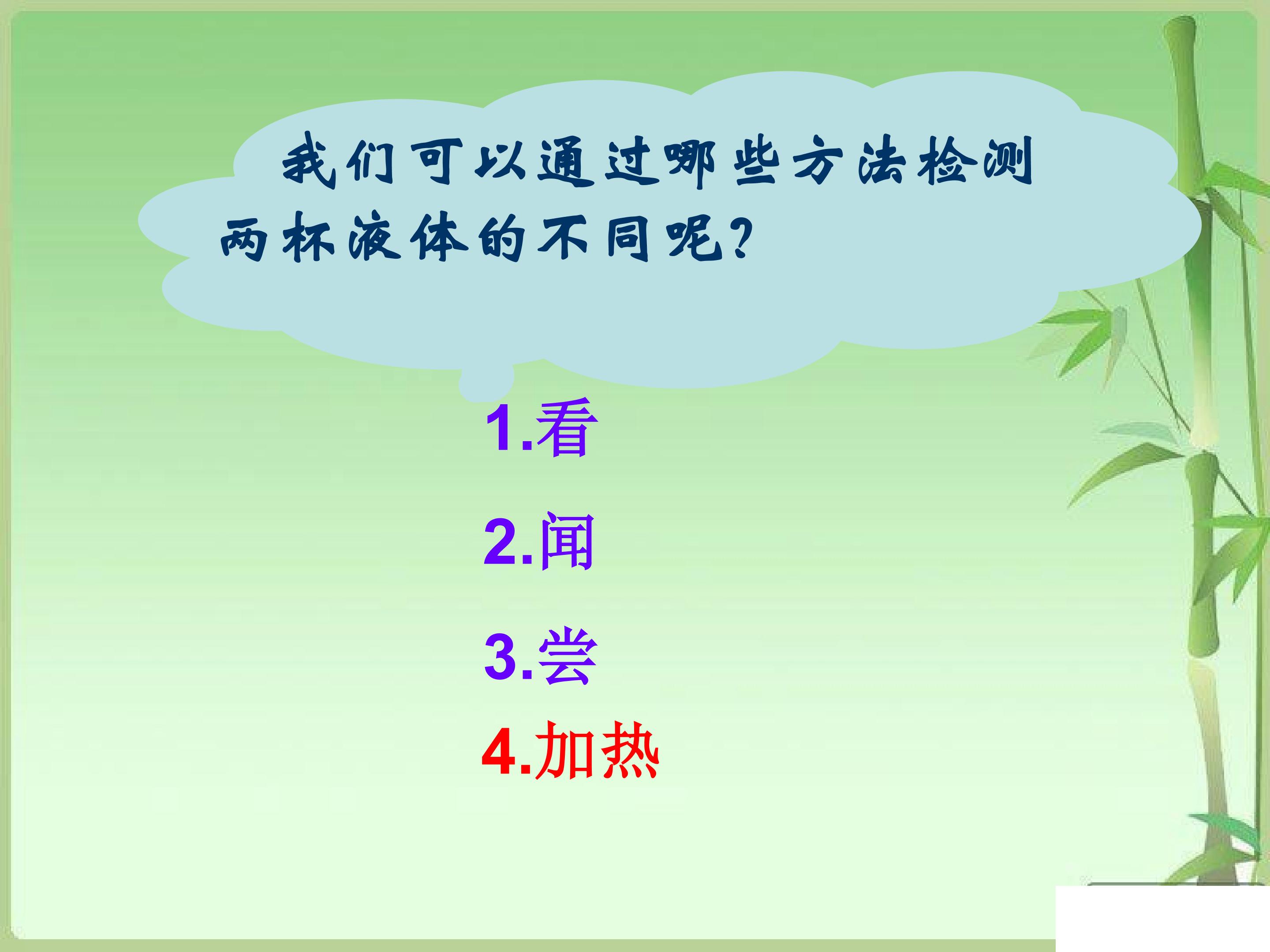 我们可以通过哪些方法检测两杯液体的不同呢?

1.看

2.闻

3.尝

4.加热